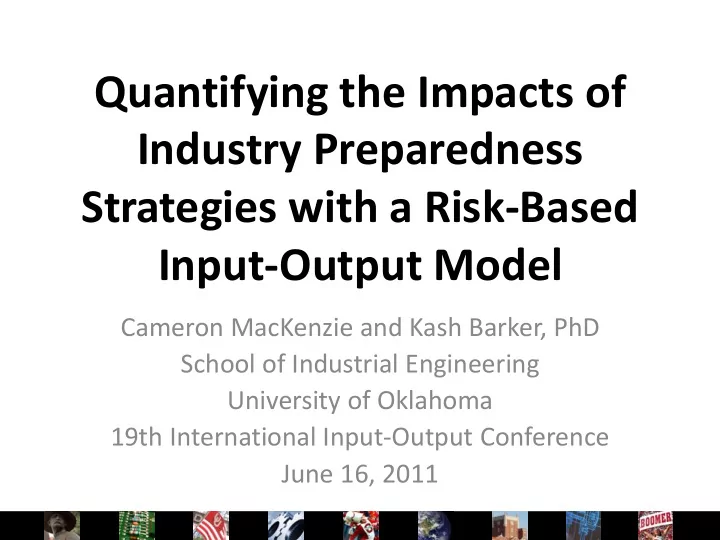 Quantifying the Impacts of Industry Preparedness Strategies with a Risk-Based Input-Output Model

Cameron MacKenzie and Kash Barker, PhD
School of Industrial Engineering
University of Oklahoma
19th International Input-Output Conference
June 16, 2011

BOOMER